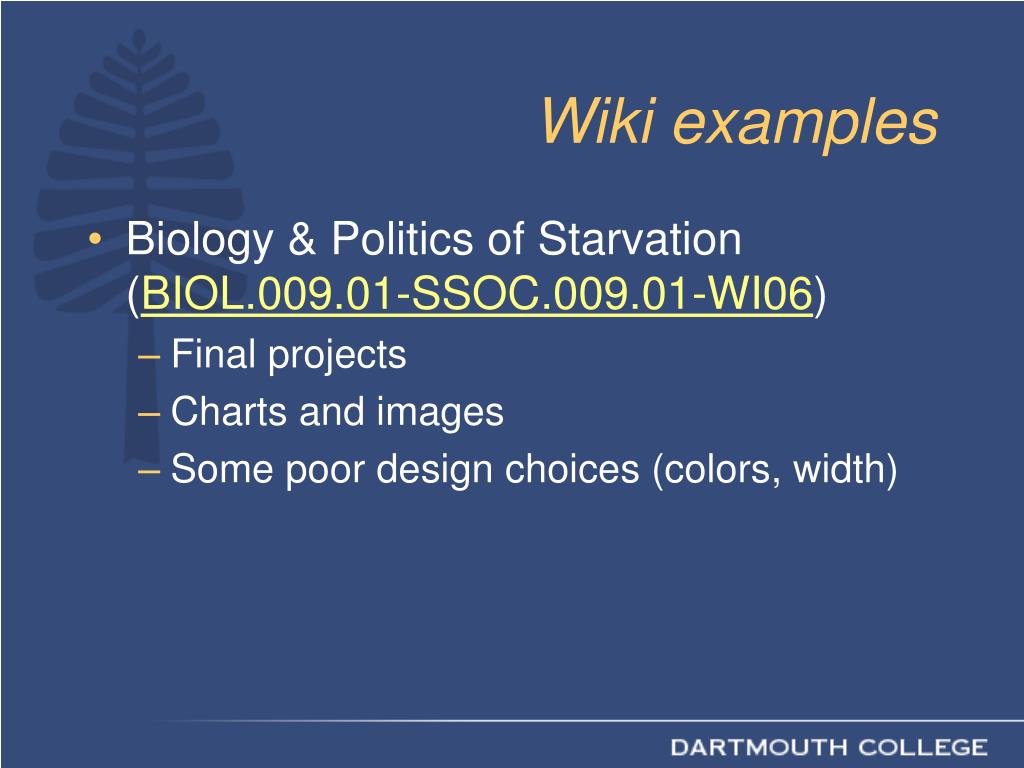 Wiki examples

• Biology & Politics of Starvation (BIOL.009.01-SSOC.009.01-WI06)
– Final projects
– Charts and images
– Some poor design choices (colors, width)

DARTMOUTH COLLEGE